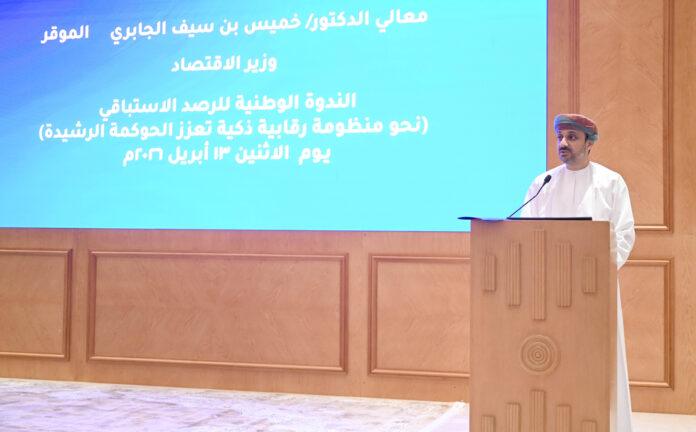 معالي الدكتور/ خميس بن سيف الجابري الموقر
وزير الاقتصاد

الندوة الوطنية للرصد الاستباقي
(نحو منظومة رقابية ذكية تعزز الحوكمة الرشيدة)
يوم الاثنين ١٣ أبريل ٢٠٢٦م